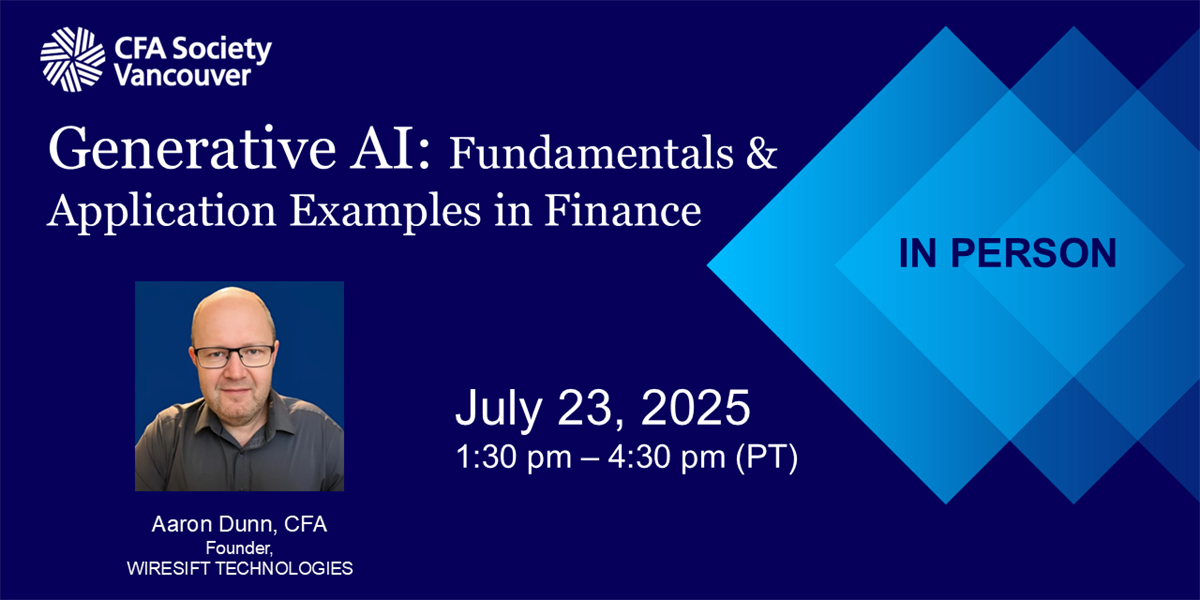 CFA Society Vancouver

Generative AI: Fundamentals & Application Examples in Finance

IN PERSON

July 23, 2025
1:30 pm – 4:30 pm (PT)

Aaron Dunn, CFA
Founder,
WIRESIFT TECHNOLOGIES